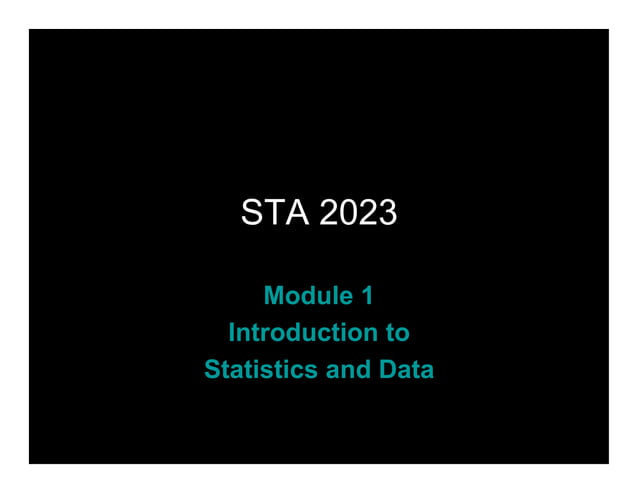 STA 2023

Module 1
Introduction to
Statistics and Data